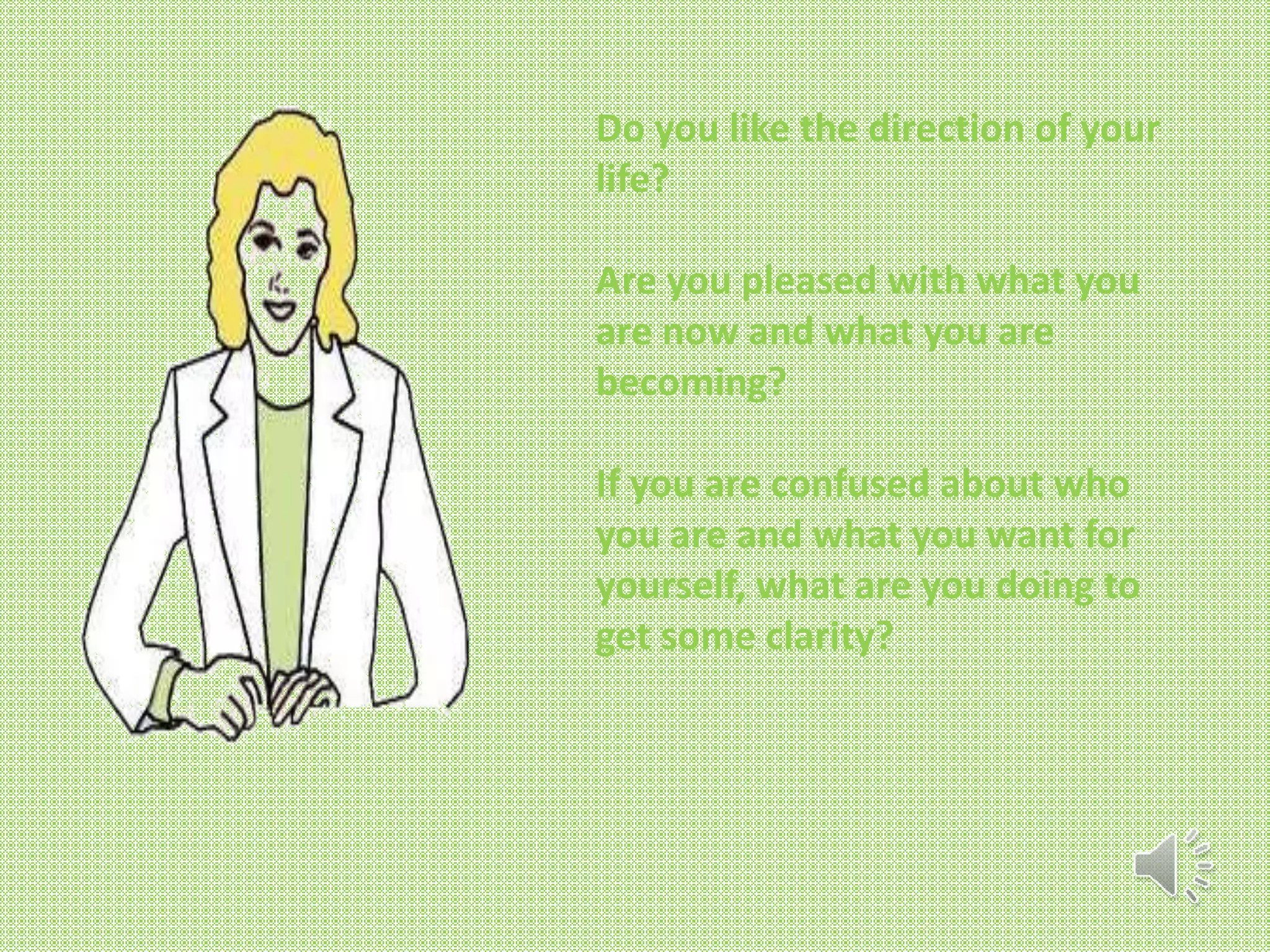 Do you like the direction of your life?

Are you pleased with what you are now and what you are becoming?

If you are confused about who you are and what you want for yourself, what are you doing to get some clarity?